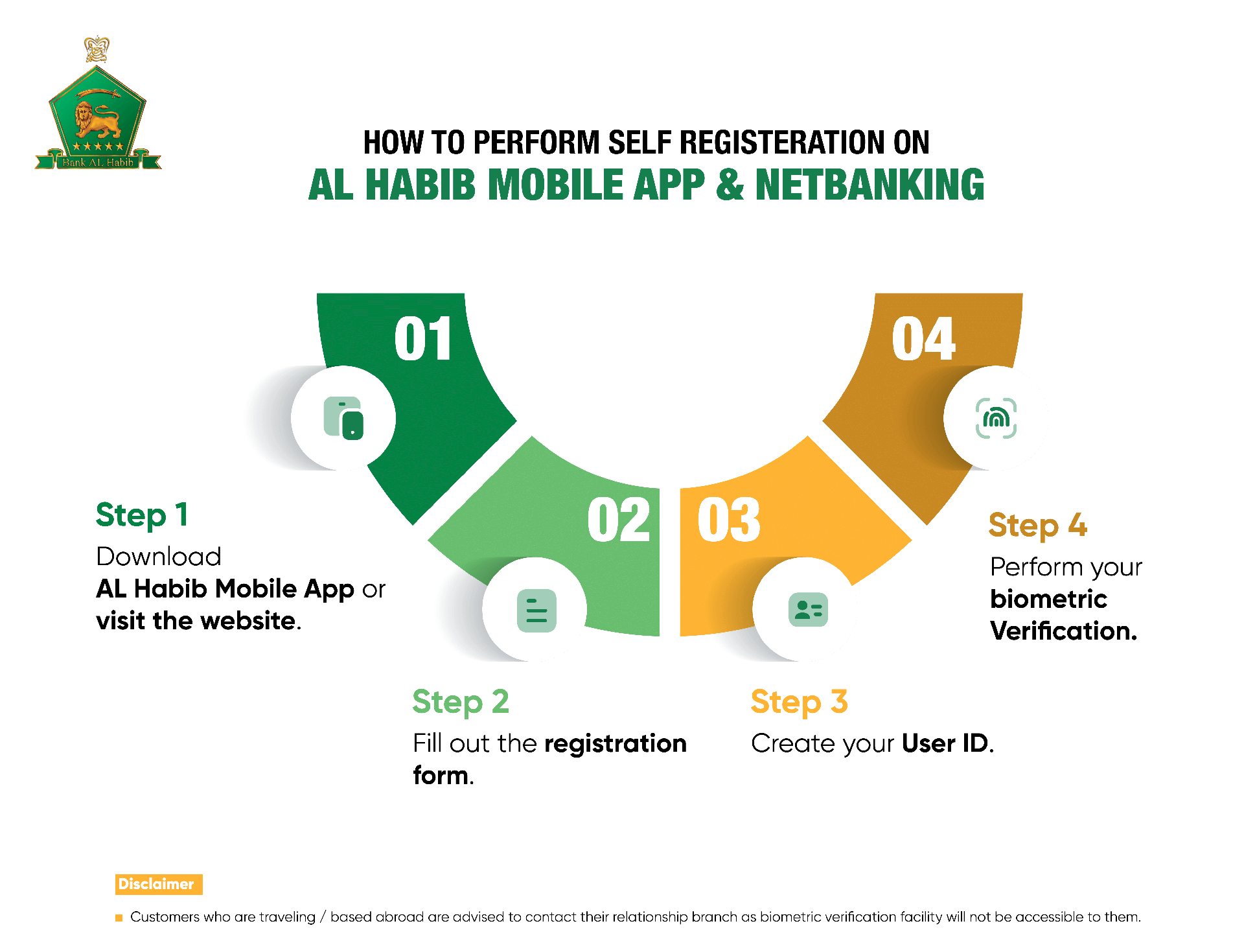 Bank AL Habib

HOW TO PERFORM SELF REGISTERATION ON
AL HABIB MOBILE APP & NETBANKING

01

02

03

04

Step 1
Download
AL Habib Mobile App or visit the website.

Step 2
Fill out the registration form.

Step 3
Create your User ID.

Step 4
Perform your biometric Verification.

Disclaimer

Customers who are traveling / based abroad are advised to contact their relationship branch as biometric verification facility will not be accessible to them.